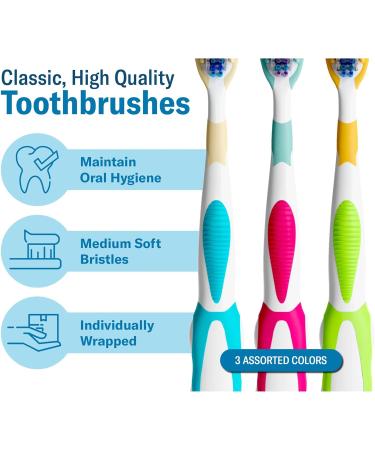 Classic, High Quality
Toothbrushes

Maintain Oral Hygiene

Medium Soft Bristles

Individually Wrapped

3 ASSORTED COLORS